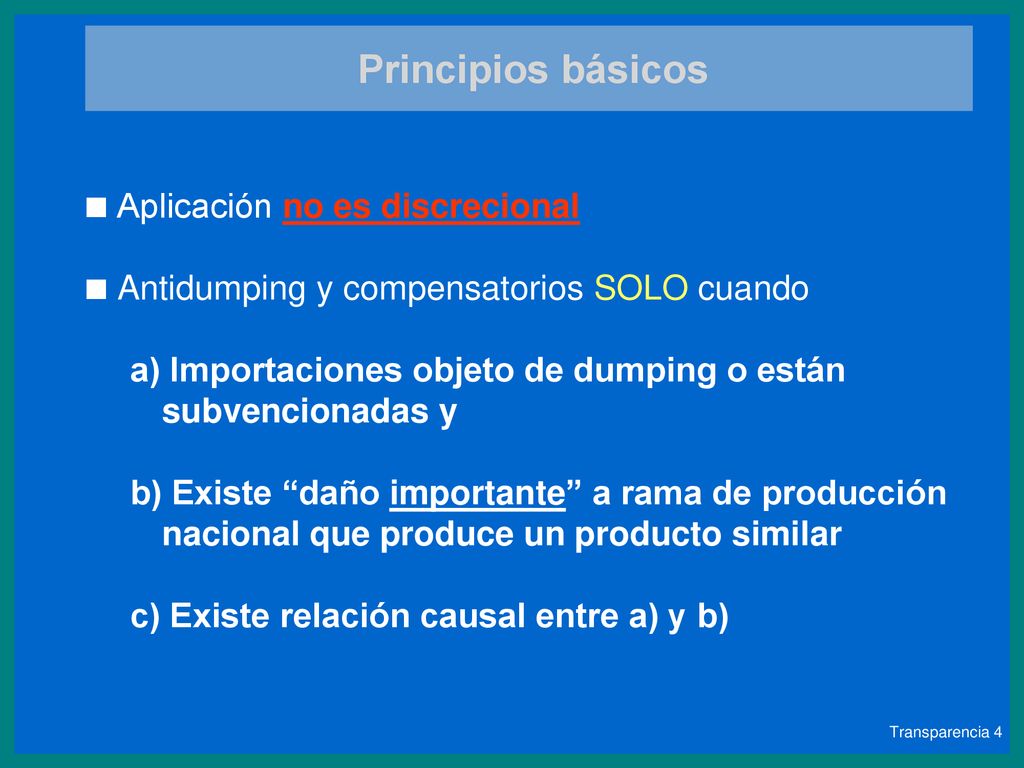 Principios básicos

■ Aplicación no es discrecional

■ Antidumping y compensatorios SOLO cuando

a) Importaciones objeto de dumping o están subvencionadas y

b) Existe “daño importante” a rama de producción nacional que produce un producto similar

c) Existe relación causal entre a) y b)

Transparencia 4